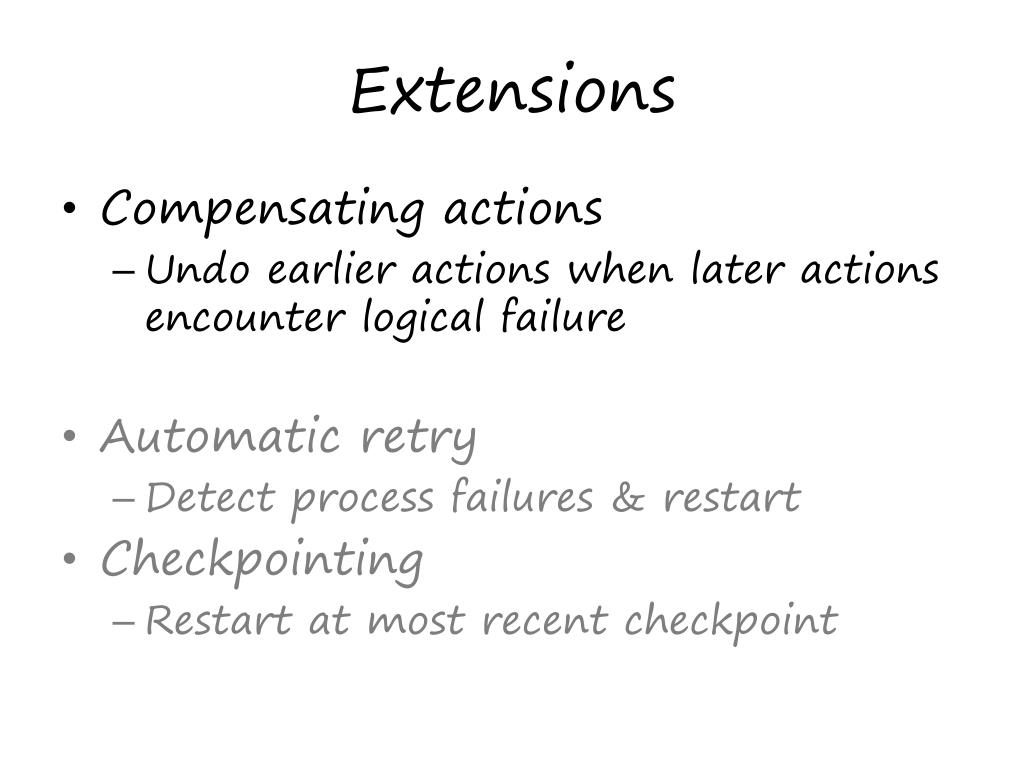 Extensions

• Compensating actions
– Undo earlier actions when later actions encounter logical failure

• Automatic retry
– Detect process failures & restart
• Checkpointing
– Restart at most recent checkpoint